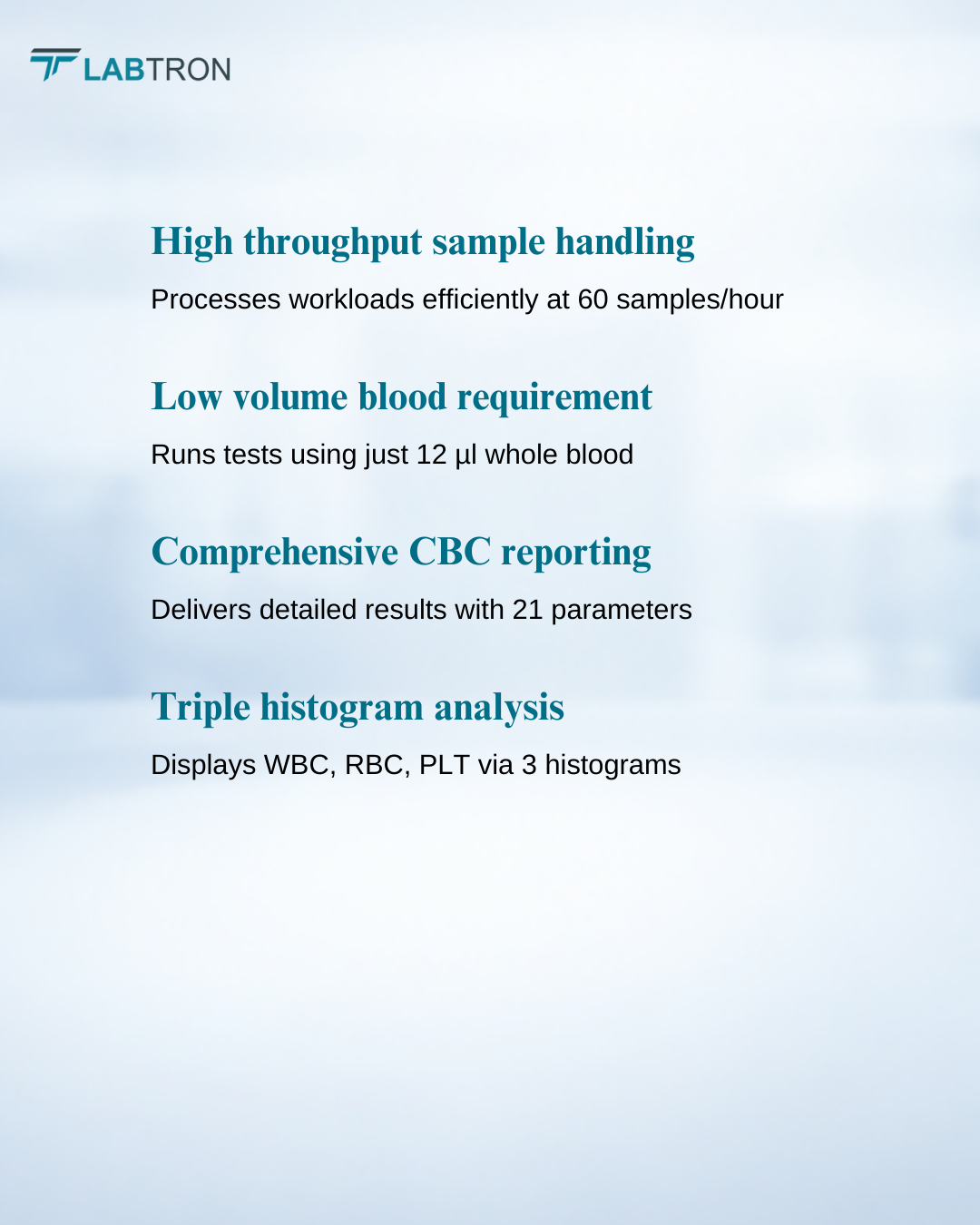 LABTRON

High throughput sample handling

Processes workloads efficiently at 60 samples/hour

Low volume blood requirement

Runs tests using just 12 µl whole blood

Comprehensive CBC reporting

Delivers detailed results with 21 parameters

Triple histogram analysis

Displays WBC, RBC, PLT via 3 histograms